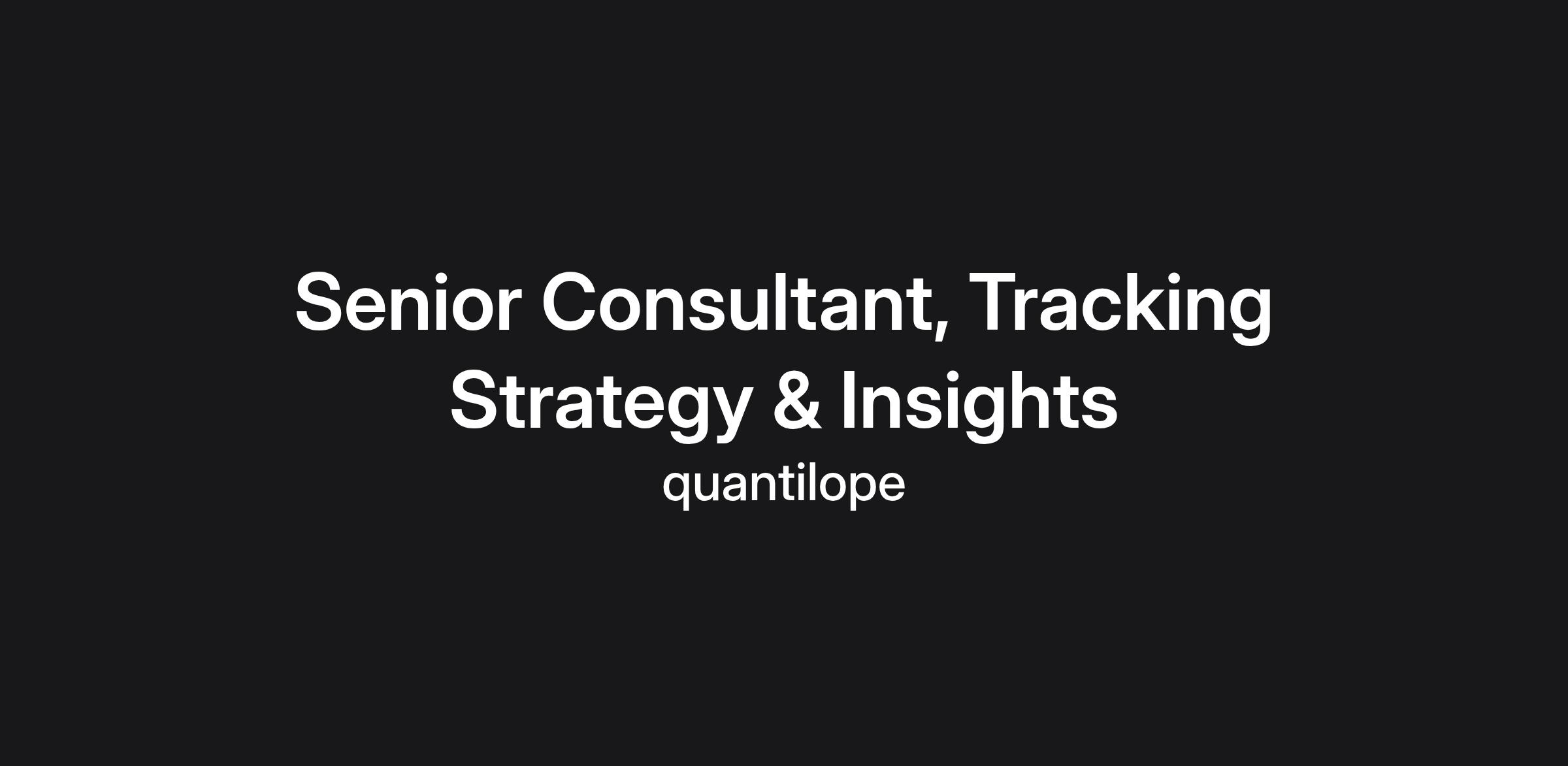 Senior Consultant, Tracking Strategy & Insights

quantilope